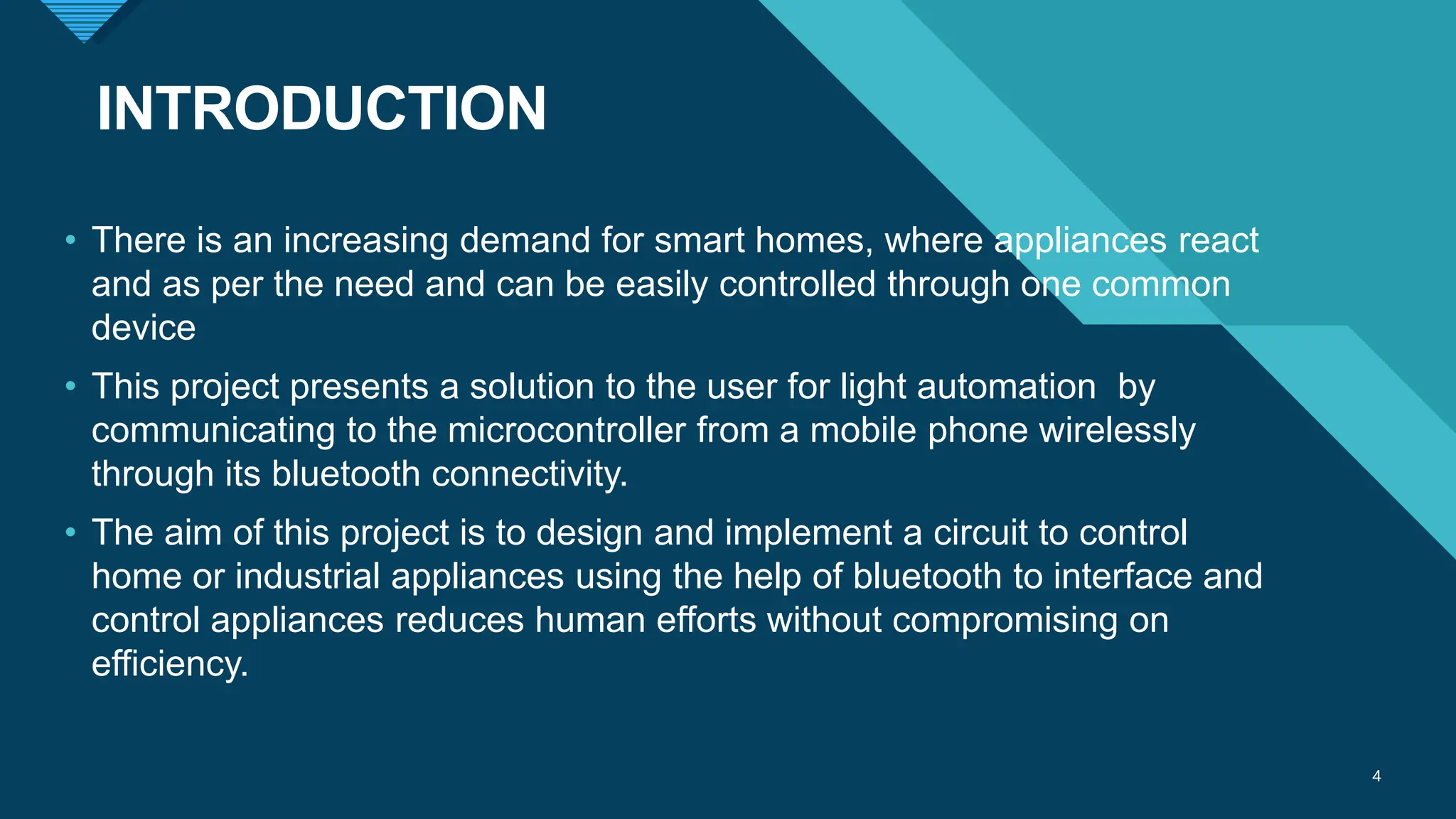 INTRODUCTION

• There is an increasing demand for smart homes, where appliances react and as per the need and can be easily controlled through one common device

• This project presents a solution to the user for light automation by communicating to the microcontroller from a mobile phone wirelessly through its bluetooth connectivity.

• The aim of this project is to design and implement a circuit to control home or industrial appliances using the help of bluetooth to interface and control appliances reduces human efforts without compromising on efficiency.

4